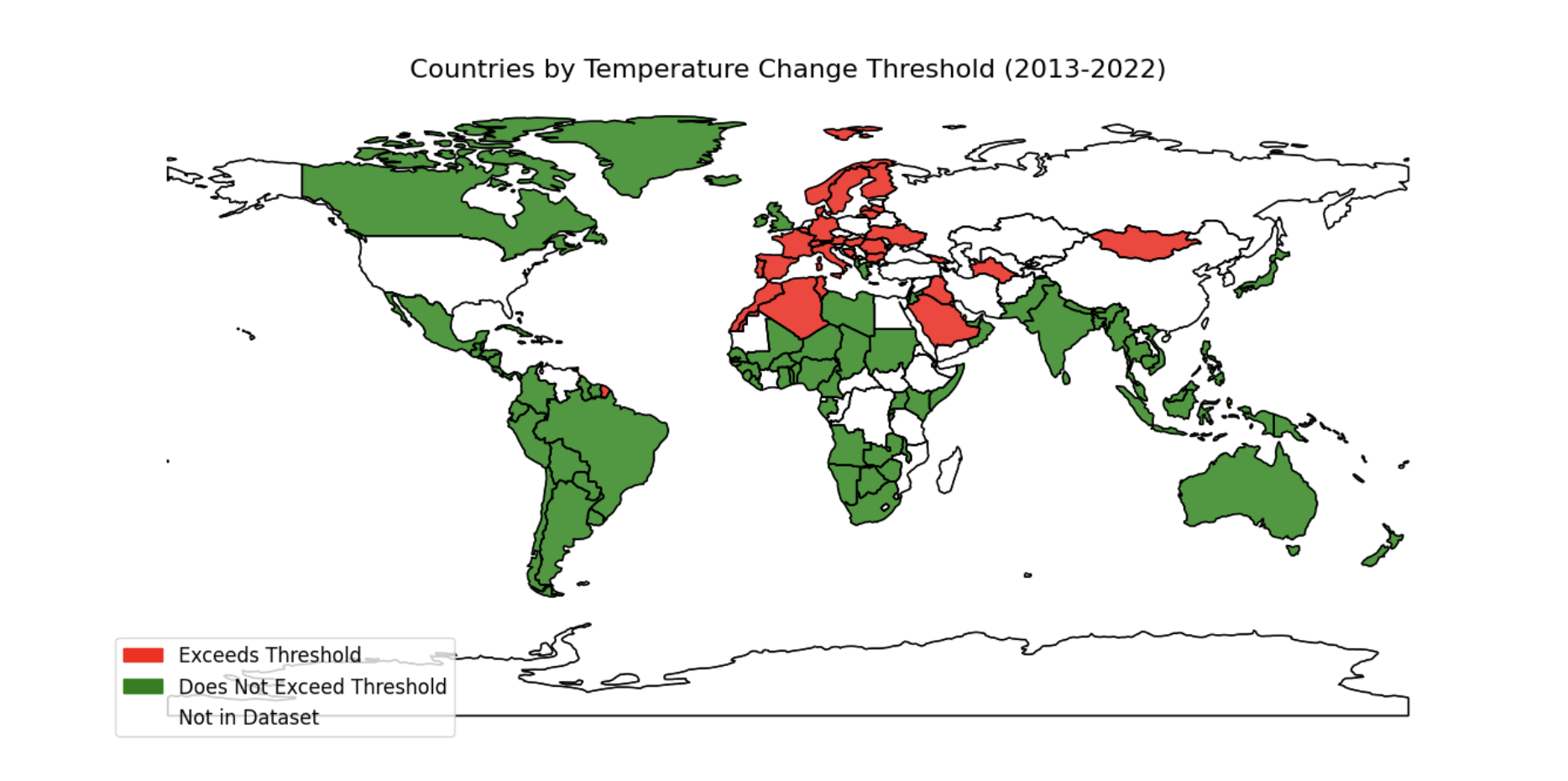 Countries by Temperature Change Threshold (2013-2022)

Exceeds Threshold
Does Not Exceed Threshold
Not in Dataset